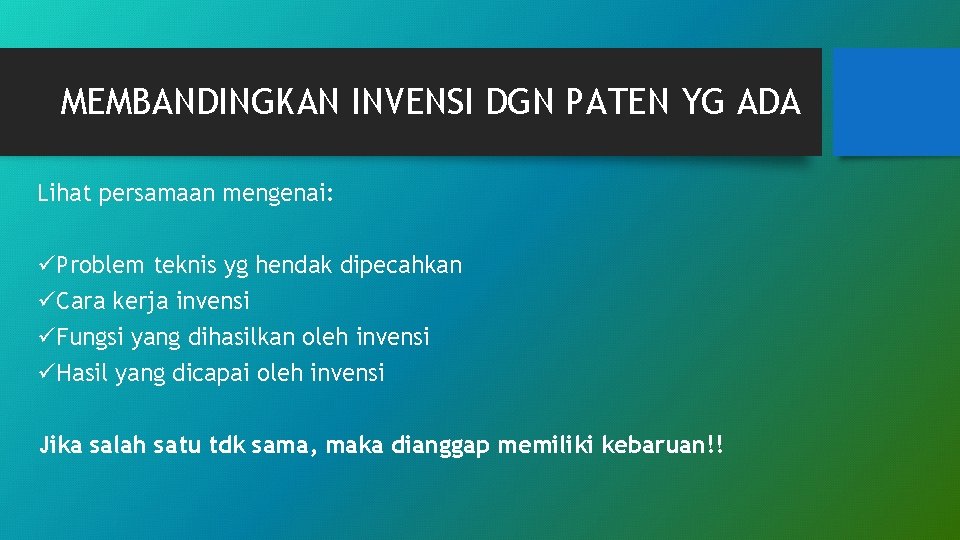 MEMBANDINGKAN INVENSI DGN PATEN YG ADA

Lihat persamaan mengenai:

✓Problem teknis yg hendak dipecahkan
✓Cara kerja invensi
✓Fungsi yang dihasilkan oleh invensi
✓Hasil yang dicapai oleh invensi

Jika salah satu tdk sama, maka dianggap memiliki kebaruan!!